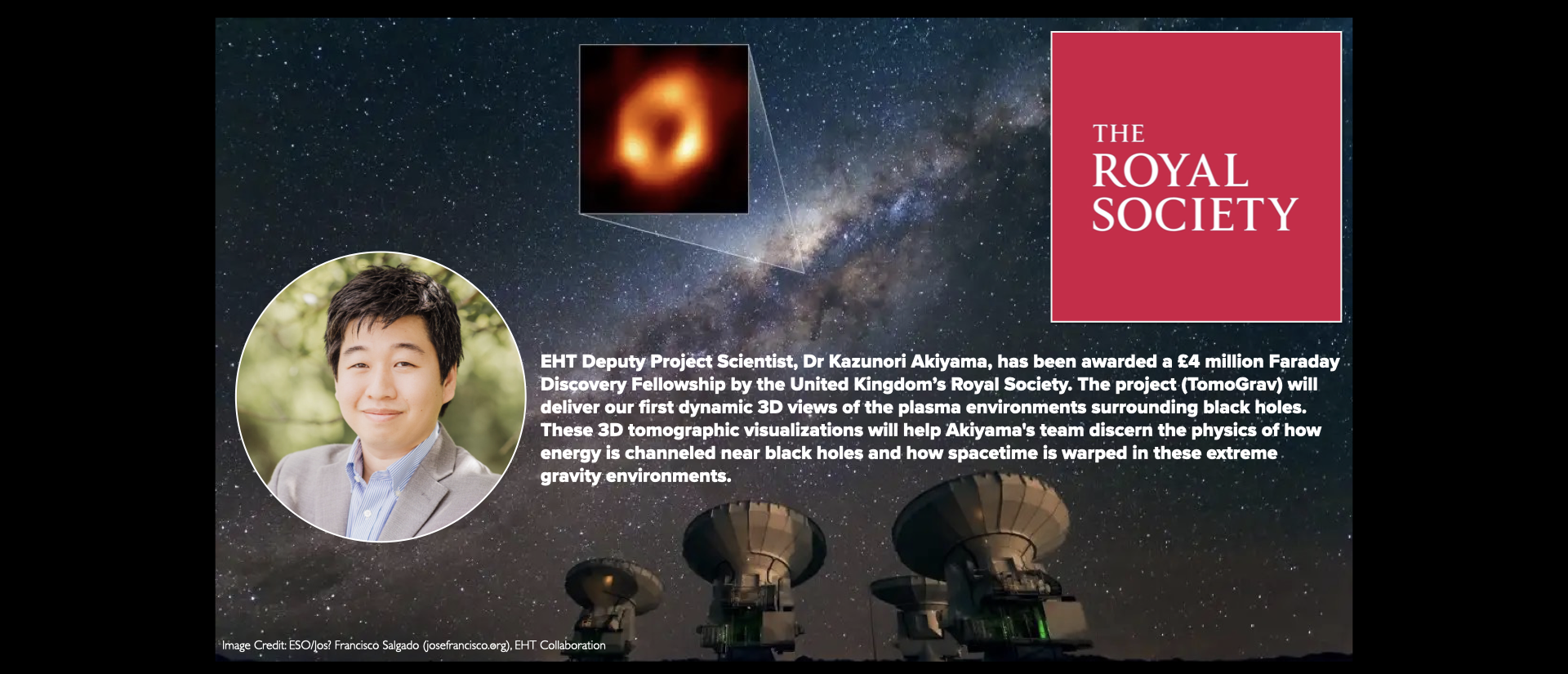 THE
ROYAL
SOCIETY

EHT Deputy Project Scientist, Dr Kazunori Akiyama, has been awarded a £4 million Faraday Discovery Fellowship by the United Kingdom's Royal Society. The project (TomoGrav) will deliver our first dynamic 3D views of the plasma environments surrounding black holes. These 3D tomographic visualizations will help Akiyama's team discern the physics of how energy is channeled near black holes and how spacetime is warped in these extreme gravity environments.

Image Credit: ESO/Jos? Francisco Salgado (josefrancisco.org), EHT Collaboration